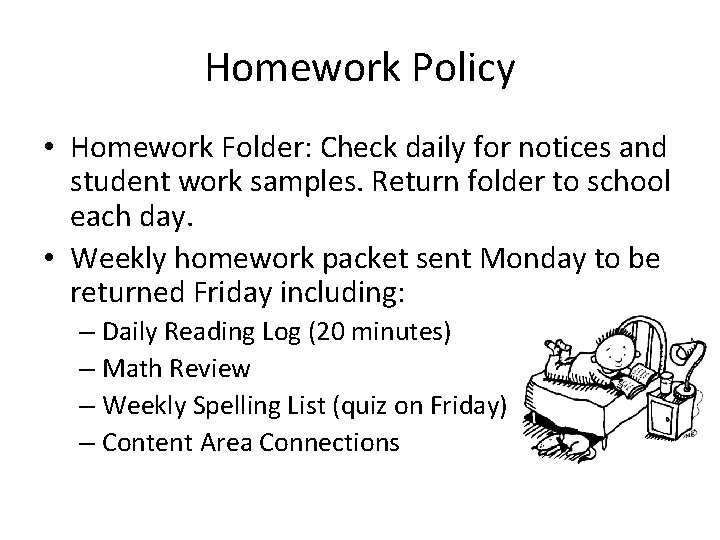 Homework Policy

• Homework Folder: Check daily for notices and student work samples. Return folder to school each day.

• Weekly homework packet sent Monday to be returned Friday including:
  – Daily Reading Log (20 minutes)
  – Math Review
  – Weekly Spelling List (quiz on Friday)
  – Content Area Connections